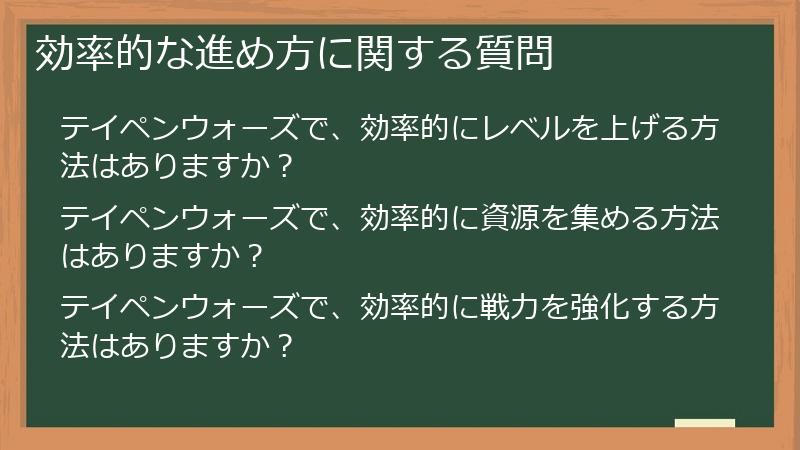 効率的な進め方に関する質問

テイペンウォーズで、効率的にレベルを上げる方法はありますか？

テイペンウォーズで、効率的に資源を集める方法はありますか？

テイペンウォーズで、効率的に戦力を強化する方法はありますか？